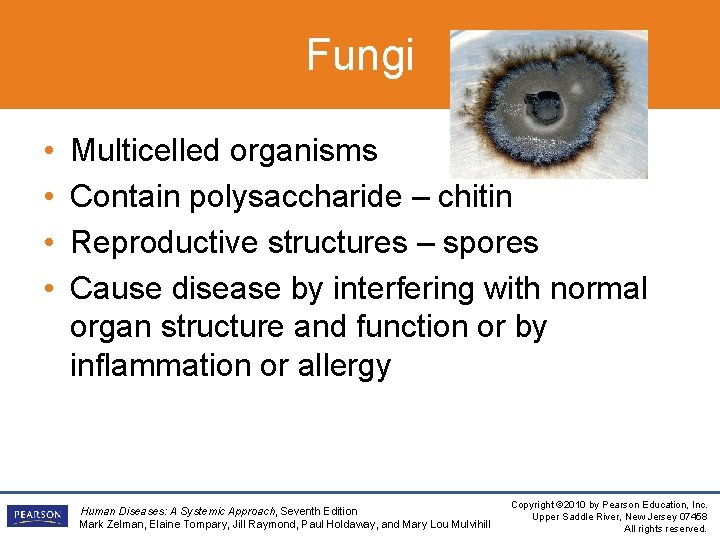 Fungi

• Multicelled organisms
• Contain polysaccharide – chitin
• Reproductive structures – spores
• Cause disease by interfering with normal organ structure and function or by inflammation or allergy

PEARSON

Human Diseases: A Systemic Approach, Seventh Edition
Mark Zelman, Elaine Tompary, Jill Raymond, Paul Holdaway, and Mary Lou Mulvihill

Copyright ©2010 by Pearson Education, Inc.
Upper Saddle River, New Jersey 07458
All rights reserved.